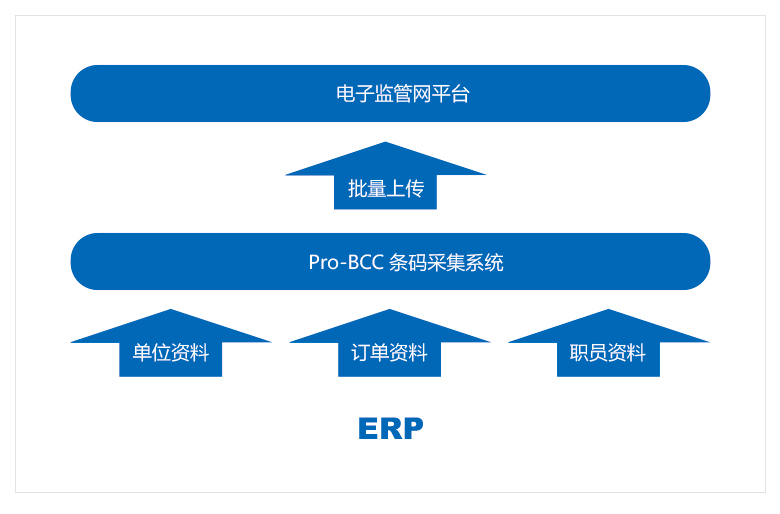 电子监管网平台

批量上传

Pro-BCC 条码采集系统

单位资料

订单资料

职员资料

ERP